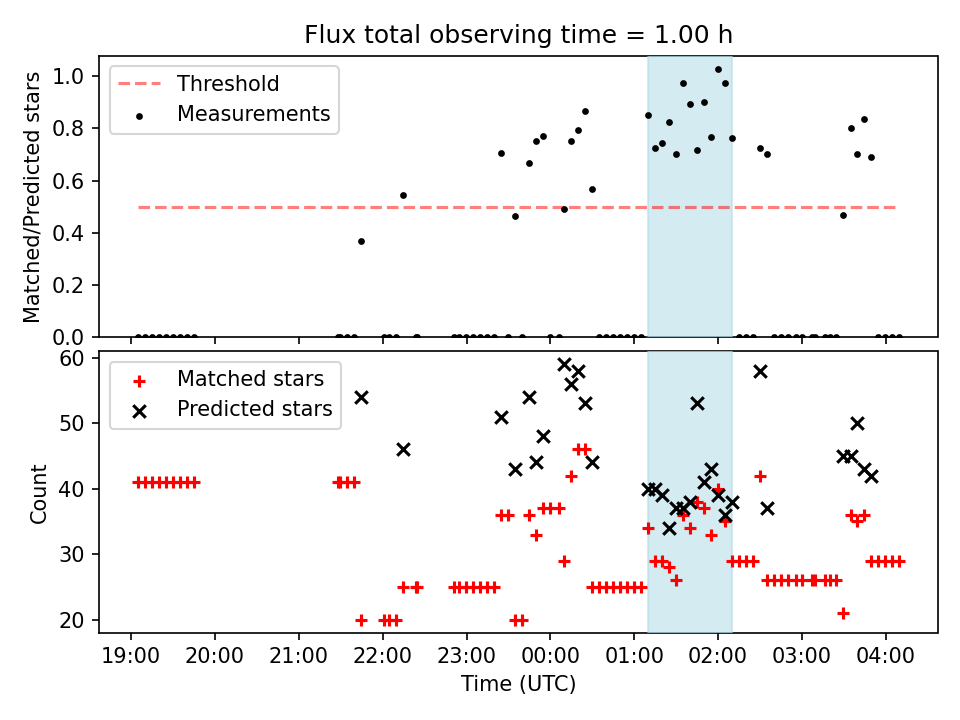 Flux total observing time = 1.00 h

Threshold
Measurements

Matched/Predicted stars

1.0
0.8
0.6
0.4
0.2
0.0

Matched stars
Predicted stars

Count

60
50
40
30
20

19:00 20:00 21:00 22:00 23:00 00:00 01:00 02:00 03:00 04:00

Time (UTC)